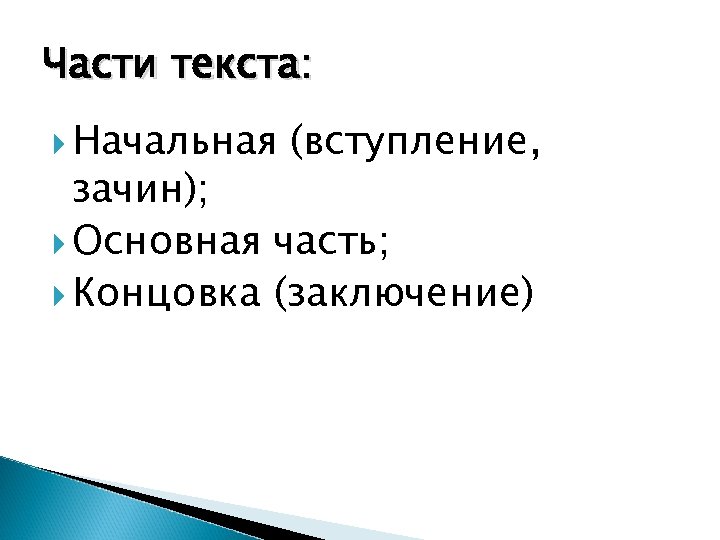 Части текста:

Начальная (вступление, зачин);

Основная часть;

Концовка (заключение)